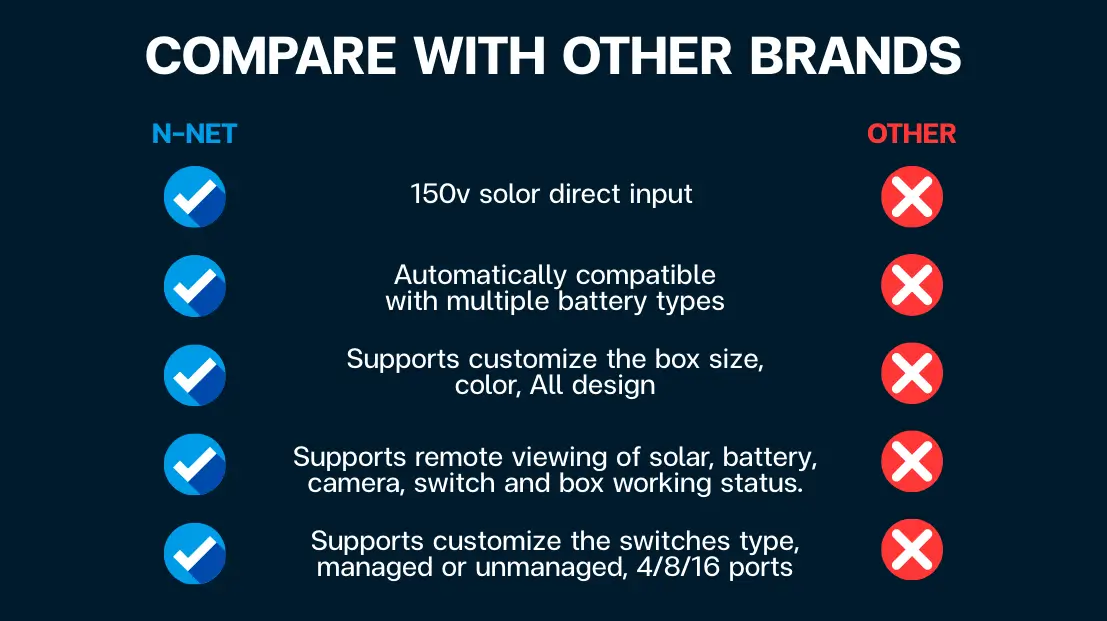 COMPARE WITH OTHER BRANDS

N-NET

OTHER

150v solor direct input

Automatically compatible with multiple battery types

Supports customize the box size, color, All design

Supports remote viewing of solar, battery, camera, switch and box working status.

Supports customize the switches type, managed or unmanaged, 4/8/16 ports